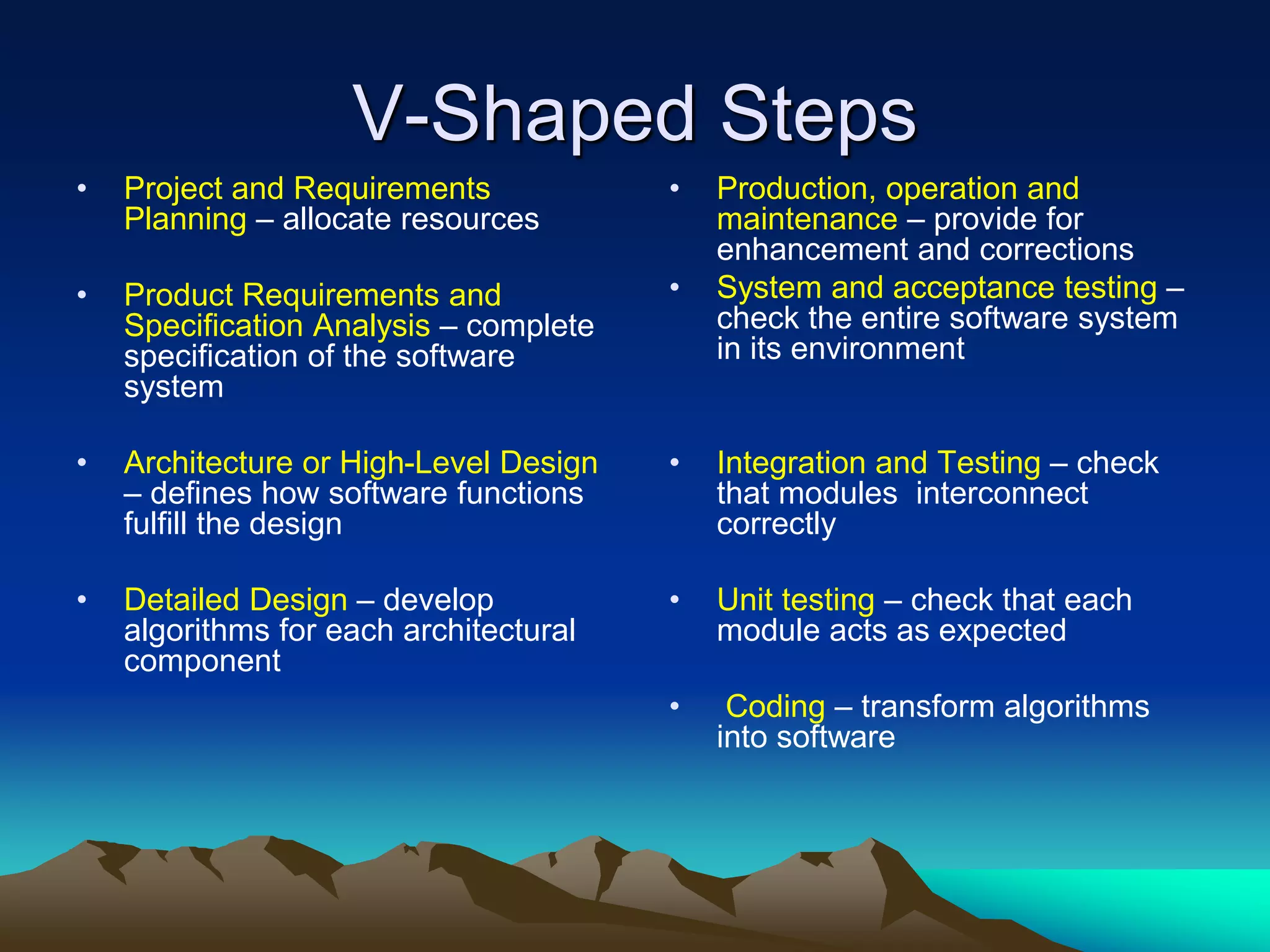 V-Shaped Steps

• Project and Requirements Planning – allocate resources

• Product Requirements and Specification Analysis – complete specification of the software system

• Architecture or High-Level Design – defines how software functions fulfill the design

• Detailed Design – develop algorithms for each architectural component

• Production, operation and maintenance – provide for enhancement and corrections

• System and acceptance testing – check the entire software system in its environment

• Integration and Testing – check that modules interconnect correctly

• Unit testing – check that each module acts as expected

• Coding – transform algorithms into software